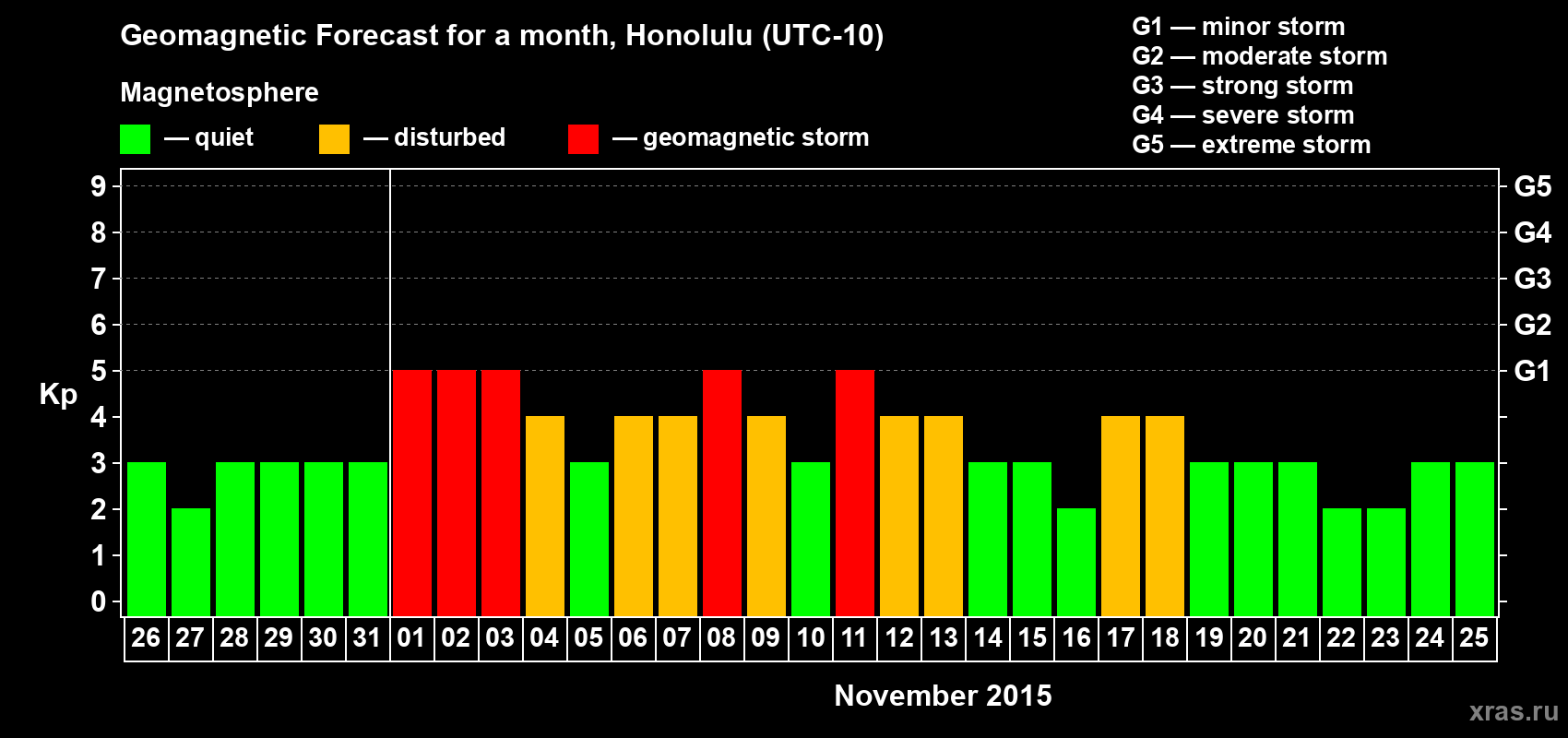 Geomagnetic Forecast for a month, Honolulu (UTC-10)

Magnetosphere

— quiet — disturbed — geomagnetic storm

G1 — minor storm
G2 — moderate storm
G3 — strong storm
G4 — severe storm
G5 — extreme storm

Kp

9
8
7
6
5
4
3
2
1
0

G5
G4
G3
G2
G1

26 27 28 29 30 31 01 02 03 04 05 06 07 08 09 10 11 12 13 14 15 16 17 18 19 20 21 22 23 24 25

November 2015

xras.ru